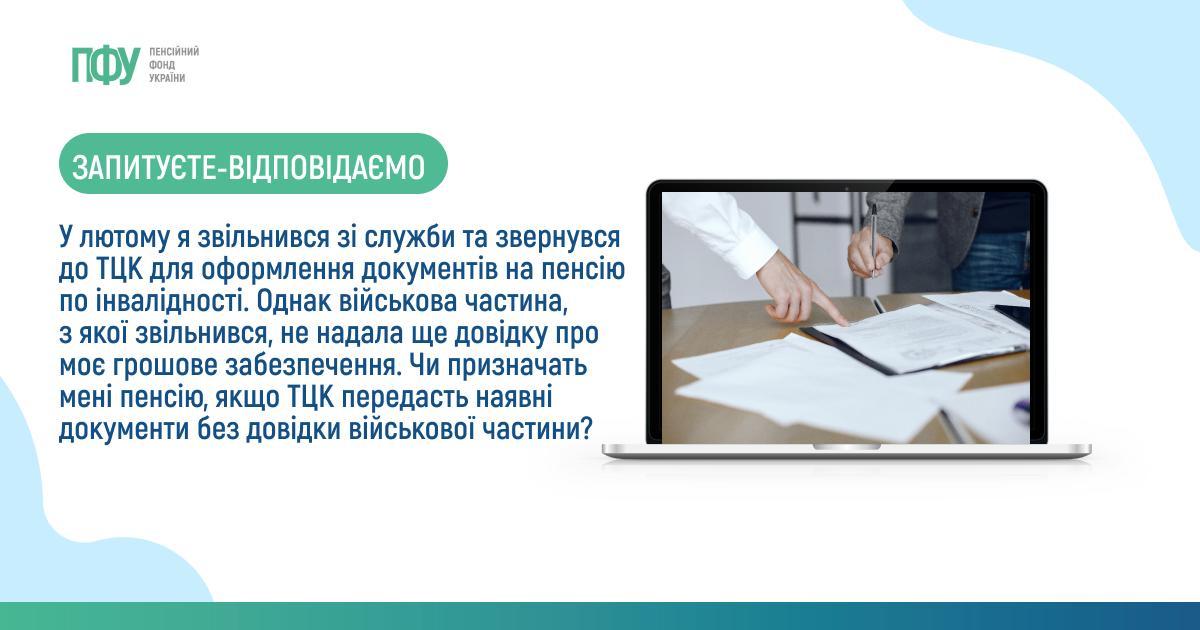 ПФУ ПЕНСІЙНИЙ ФОНД УКРАЇНИ

ЗАПИТУЄТЕ-ВІДПОВІДАЄМО

У лютому я звільнився зі служби та звернувся до ТЦК для оформлення документів на пенсію по інвалідності. Однак військова частина, з якої звільнився, не надала ще довідку про моє грошове забезпечення. Чи призначать мені пенсію, якщо ТЦК передасть наявні документи без довідки військової частини?